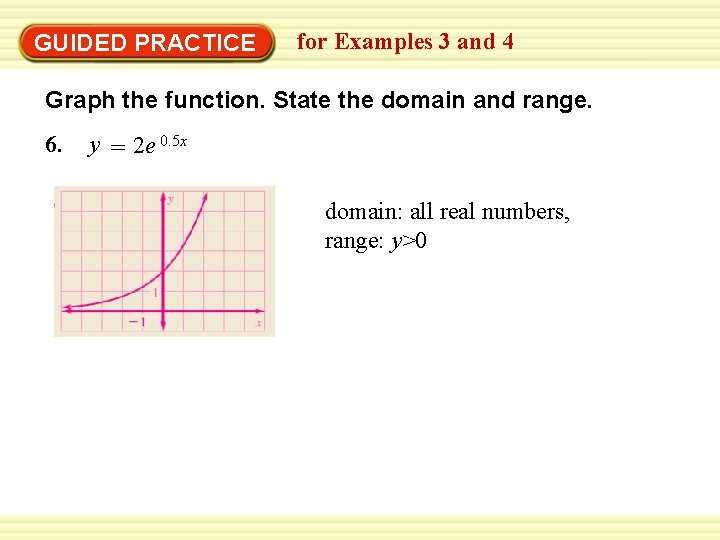 GUIDED PRACTICE for Examples 3 and 4

Graph the function. State the domain and range.

6. $y = 2e^{0.5x}$

y
1
−1
x

domain: all real numbers,
range: $y>0$